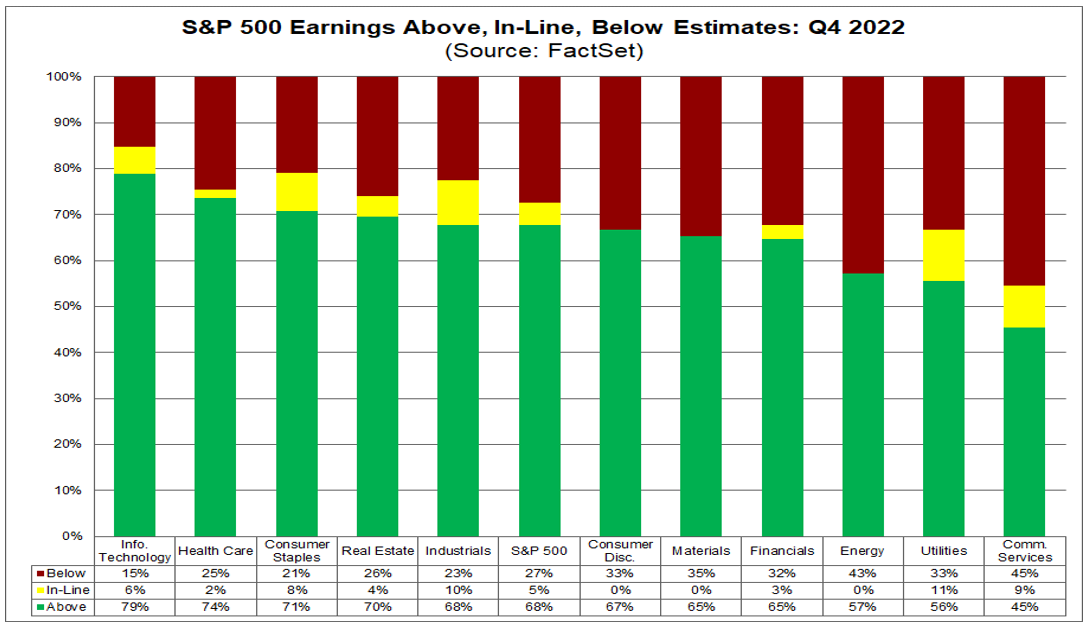 S&P 500 Earnings Above, In-Line, Below Estimates: Q4 2022
(Source: FactSet)

100%
90%
80%
70%
60%
50%
40%
30%
20%
10%
0%

| | Info. Technology | Health Care | Consumer Staples | Real Estate | Industrials | S&P 500 | Consumer Disc. | Materials | Financials | Energy | Utilities | Comm. Services |
|---|---|---|---|---|---|---|---|---|---|---|---|---|
| Below | 15% | 25% | 21% | 26% | 23% | 27% | 33% | 35% | 32% | 43% | 33% | 45% |
| In-Line | 6% | 2% | 8% | 4% | 10% | 5% | 0% | 0% | 3% | 0% | 11% | 9% |
| Above | 79% | 74% | 71% | 70% | 68% | 68% | 67% | 65% | 65% | 57% | 56% | 45% |